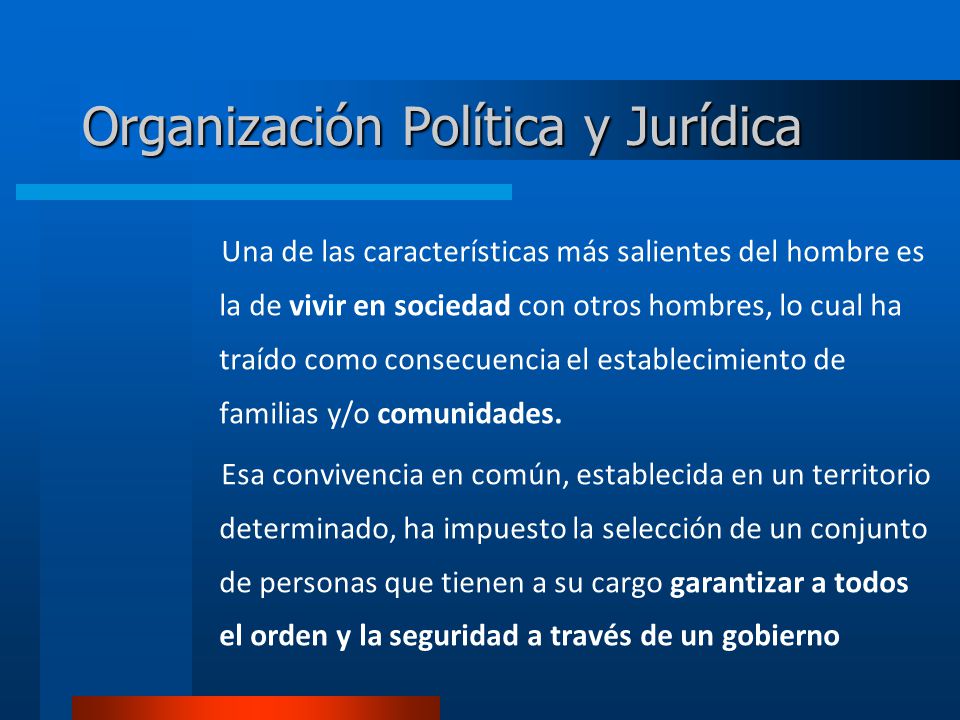 Organización Política y Jurídica

Una de las características más salientes del hombre es la de vivir en sociedad con otros hombres, lo cual ha traído como consecuencia el establecimiento de familias y/o comunidades.

Esa convivencia en común, establecida en un territorio determinado, ha impuesto la selección de un conjunto de personas que tienen a su cargo garantizar a todos el orden y la seguridad a través de un gobierno